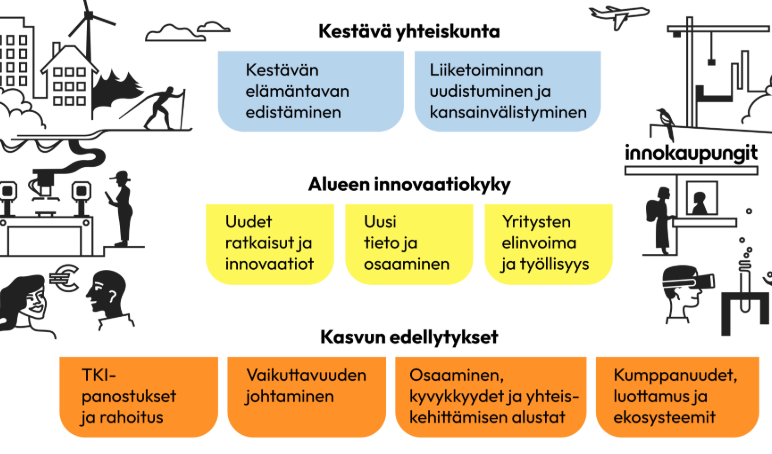 Kestävä yhteiskunta

Kestävän elämäntavan edistäminen

Liiketoiminnan uudistuminen ja kansainvälistyminen

innokaupungit

Alueen innovaatiokyky

Uudet ratkaisut ja innovaatiot

Uusi tieto ja osaaminen

Yritysten elinvoima ja työllisyys

Kasvun edellytykset

TKI-panostukset ja rahoitus

Vaikuttavuuden johtaminen

Osaaminen, kyvykkyydet ja yhteiskehittämisen alustat

Kumppanuudet, luottamus ja ekosysteemit